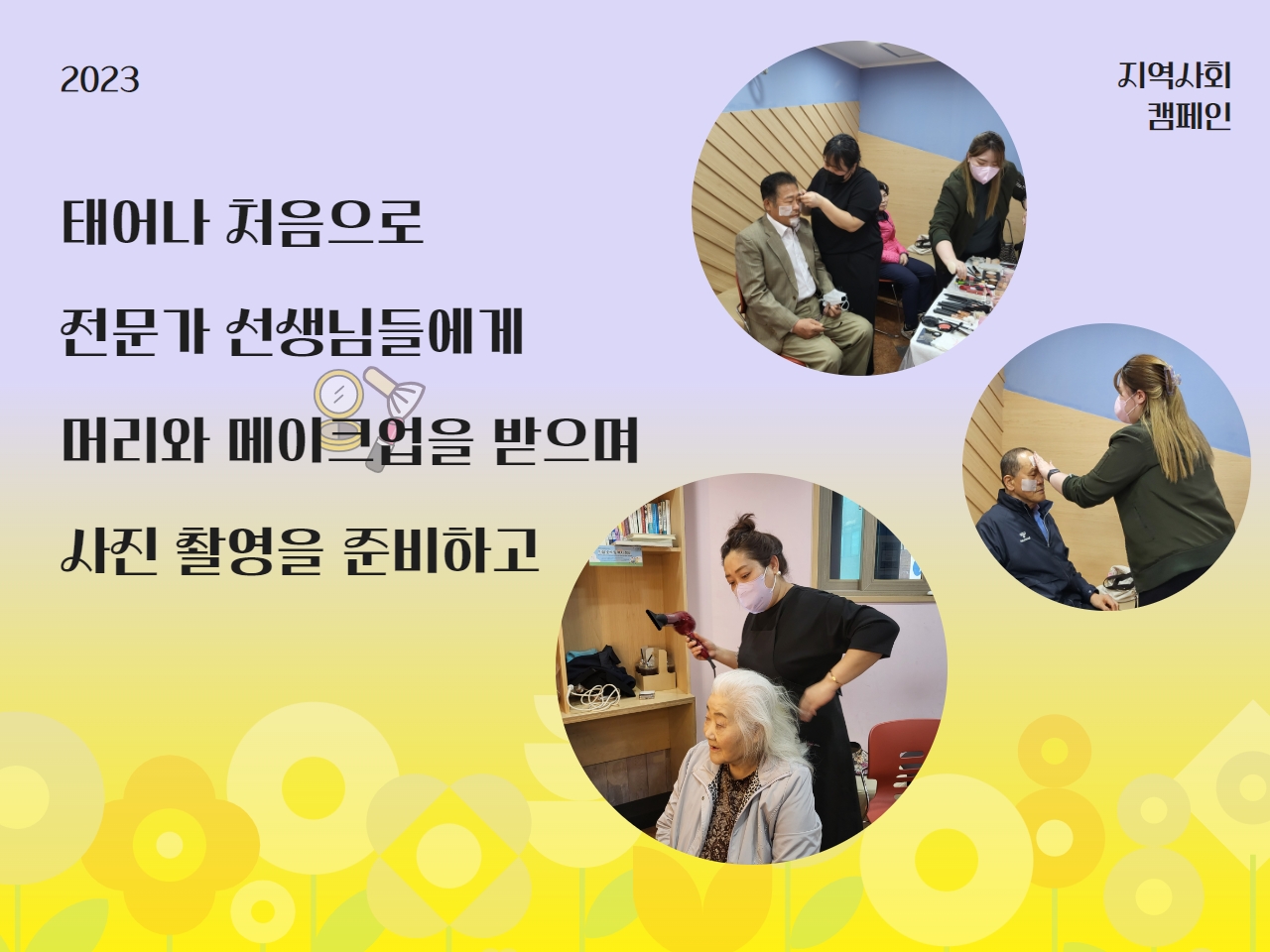 2023

지역사회
캠페인

태어나 처음으로

전문가 선생님들에게

머리와 메이크업을 받으며

사진 촬영을 준비하고